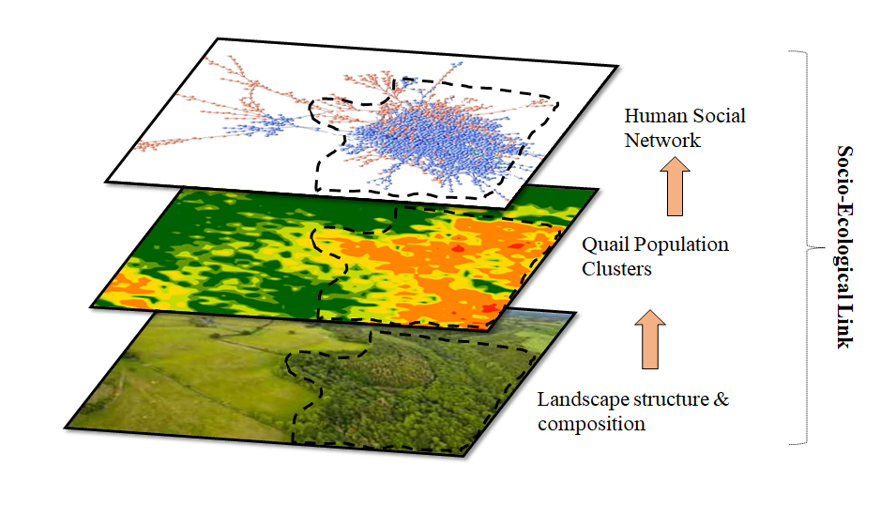 Human Social Network

Quail Population Clusters

Landscape structure & composition

Socio-Ecological Link